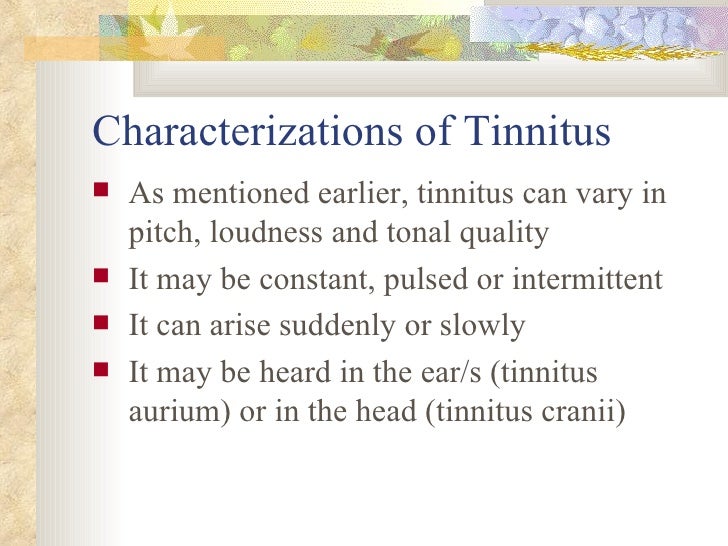 Characterizations of Tinnitus

- As mentioned earlier, tinnitus can vary in pitch, loudness and tonal quality
- It may be constant, pulsed or intermittent
- It can arise suddenly or slowly
- It may be heard in the ear/s (tinnitus aurium) or in the head (tinnitus cranii)